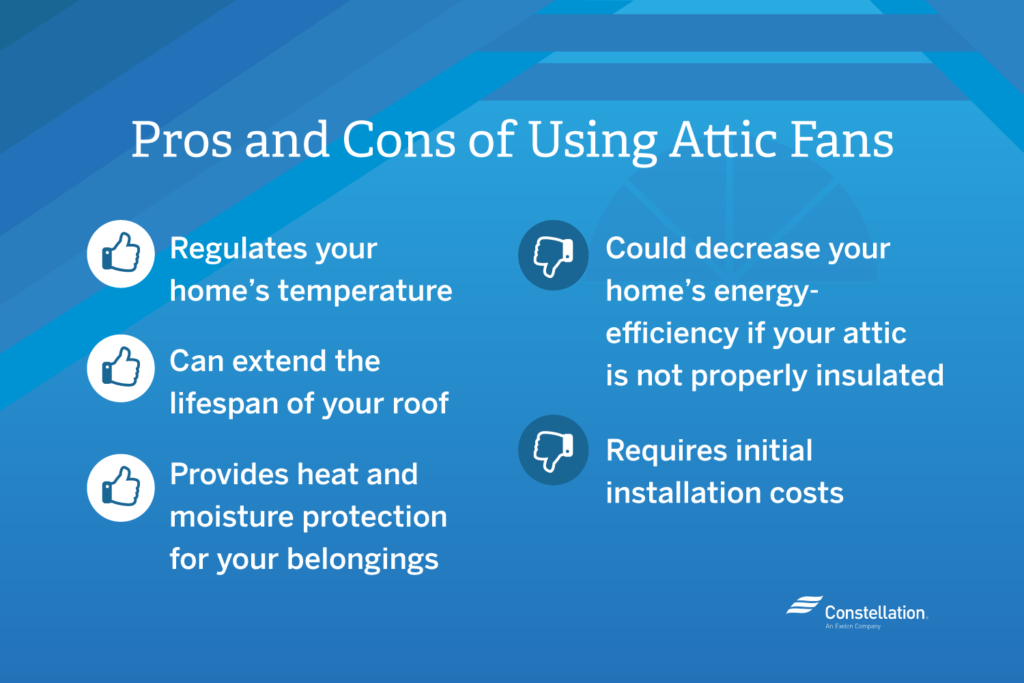 Pros and Cons of Using Attic Fans

Regulates your home's temperature

Can extend the lifespan of your roof

Provides heat and moisture protection for your belongings

Could decrease your home's energy-efficiency if your attic is not properly insulated

Requires initial installation costs

Constellation.
An Exelon Company